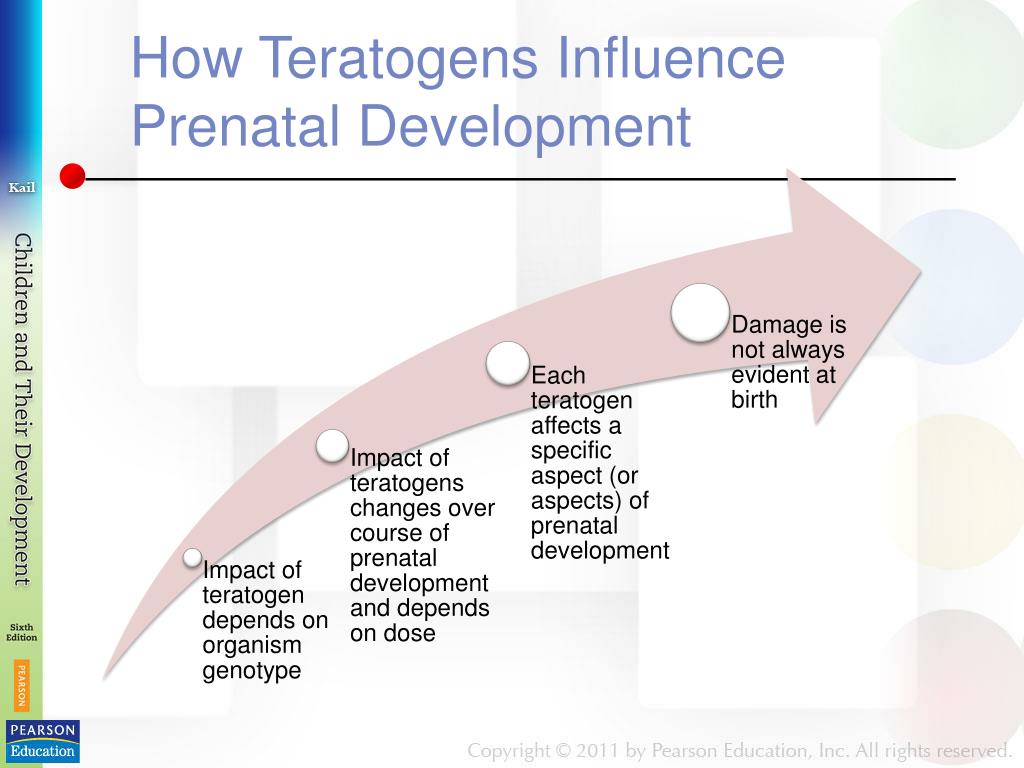 How Teratogens Influence Prenatal Development

Kail

Children and Their Development

Sixth Edition

PEARSON

PEARSON Education

Impact of teratogen depends on organism genotype

Impact of teratogens changes over course of prenatal development and depends on dose

Each teratogen affects a specific aspect (or aspects) of prenatal development

Damage is not always evident at birth

Copyright © 2011 by Pearson Education, Inc. All rights reserved.